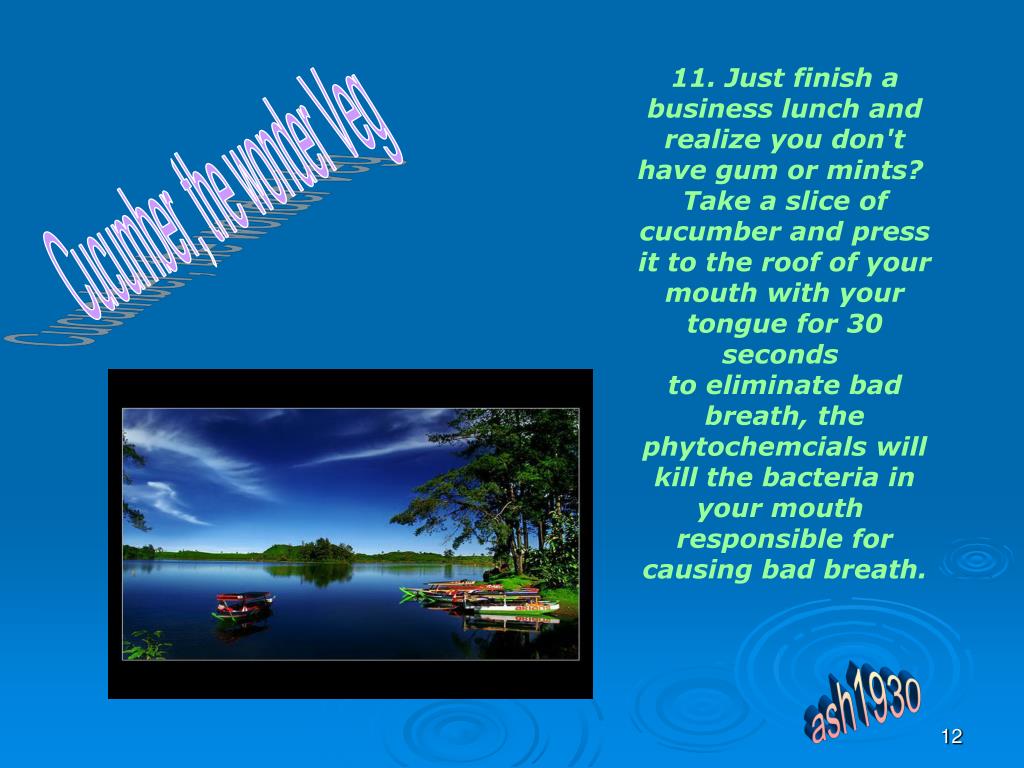 Cucumber, the wonder Veg

11. Just finish a business lunch and realize you don't have gum or mints? Take a slice of cucumber and press it to the roof of your mouth with your tongue for 30 seconds
to eliminate bad breath, the phytochemcials will kill the bacteria in your mouth responsible for causing bad breath.

ash1930

12